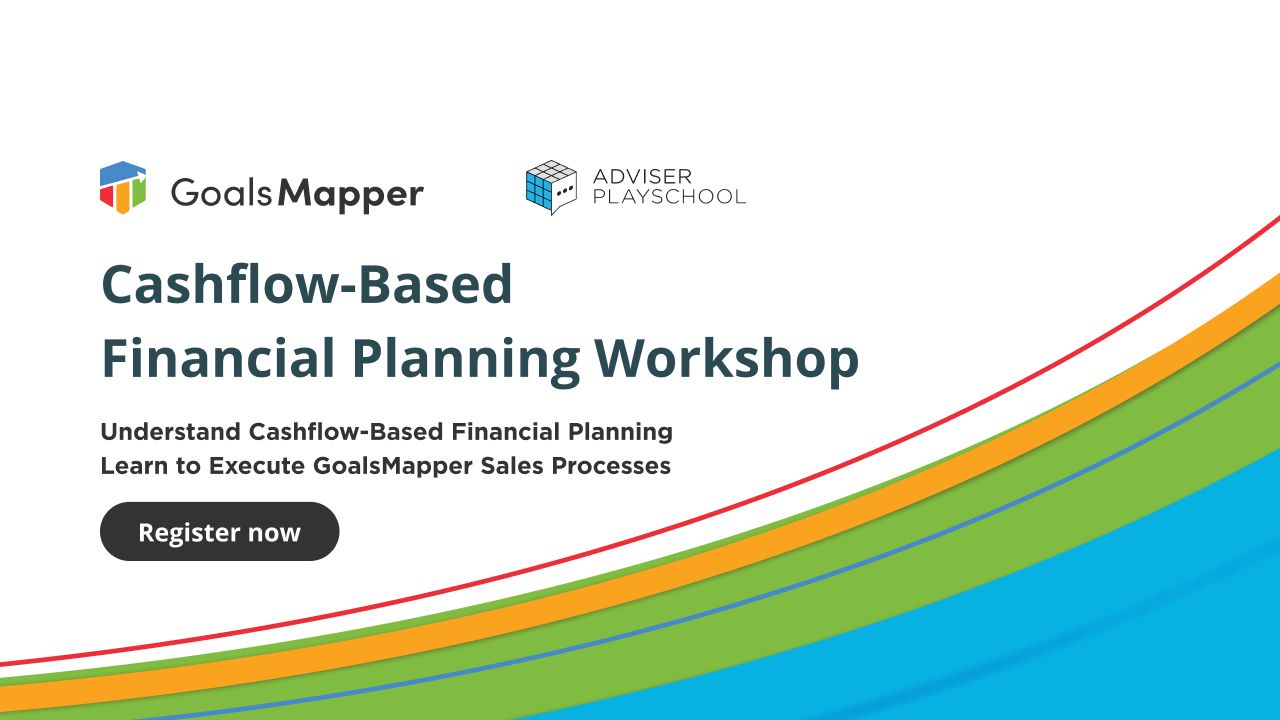 GoalsMapper

ADVISER PLAYSCHOOL

Cashflow-Based
Financial Planning Workshop

Understand Cashflow-Based Financial Planning
Learn to Execute GoalsMapper Sales Processes

Register now